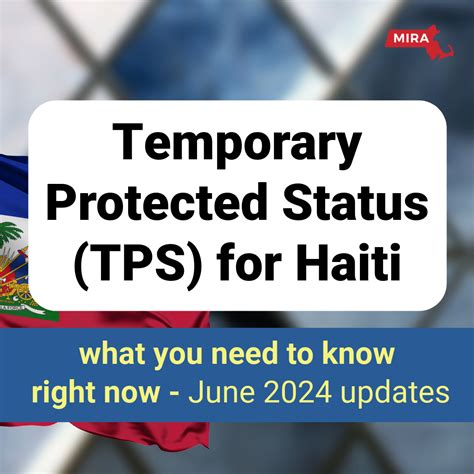 MIRA

Temporary Protected Status (TPS) for Haiti

what you need to know right now - June 2024 updates